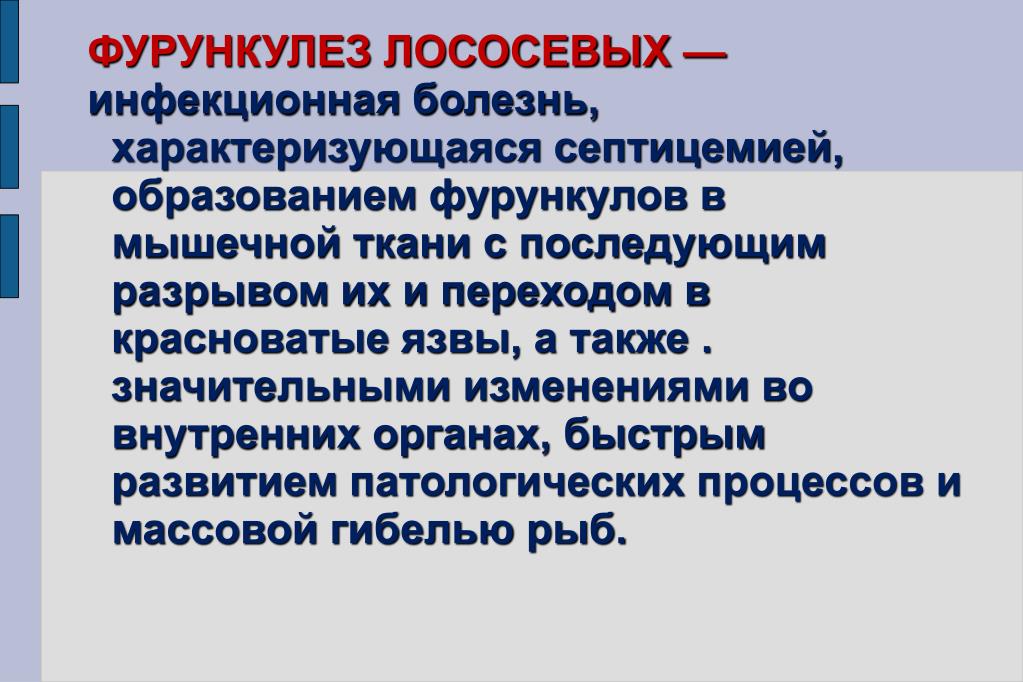 ФУРУНКУЛЕЗ ЛОСОСЕВЫХ — инфекционная болезнь, характеризующаяся септицемией, образованием фурункулов в мышечной ткани с последующим разрывом их и переходом в красноватые язвы, а также . значительными изменениями во внутренних органах, быстрым развитием патологических процессов и массовой гибелью рыб.